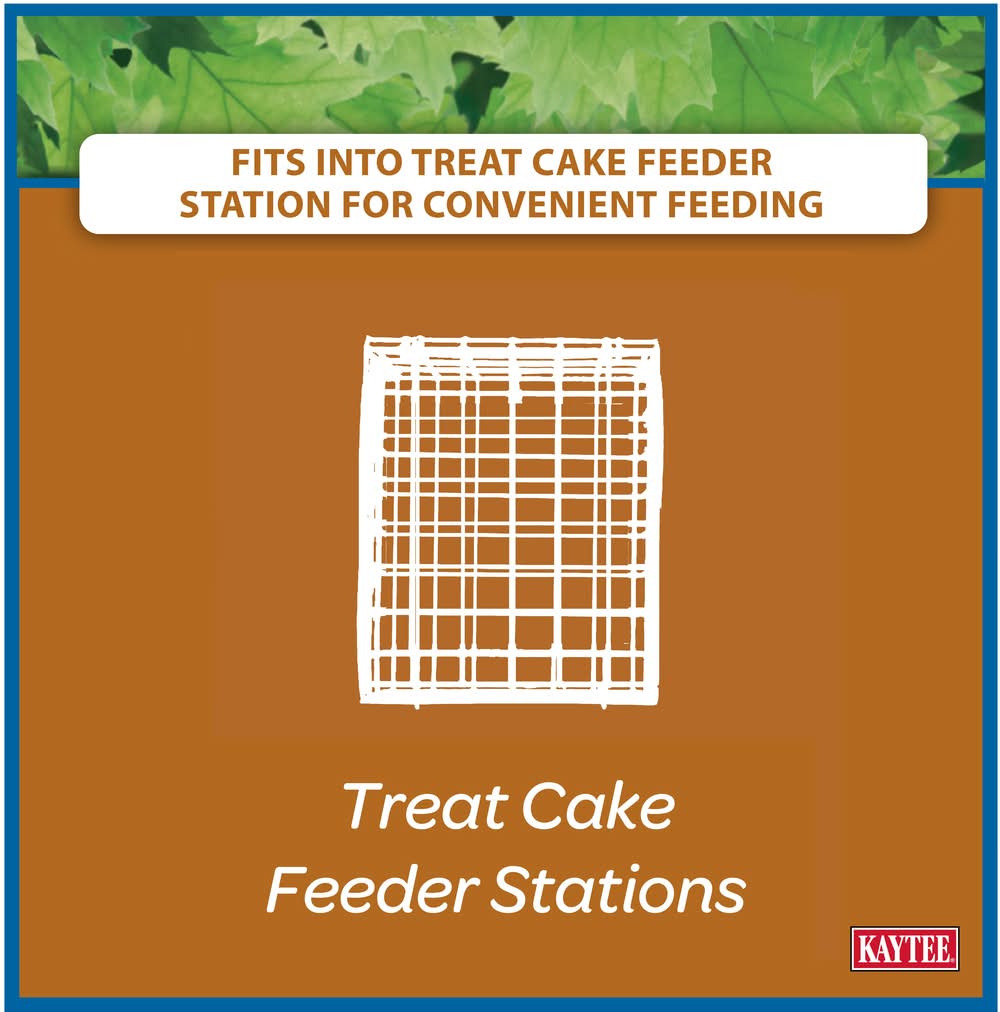 FITS INTO TREAT CAKE FEEDER STATION FOR CONVENIENT FEEDING

Treat Cake Feeder Stations

KAYTEE